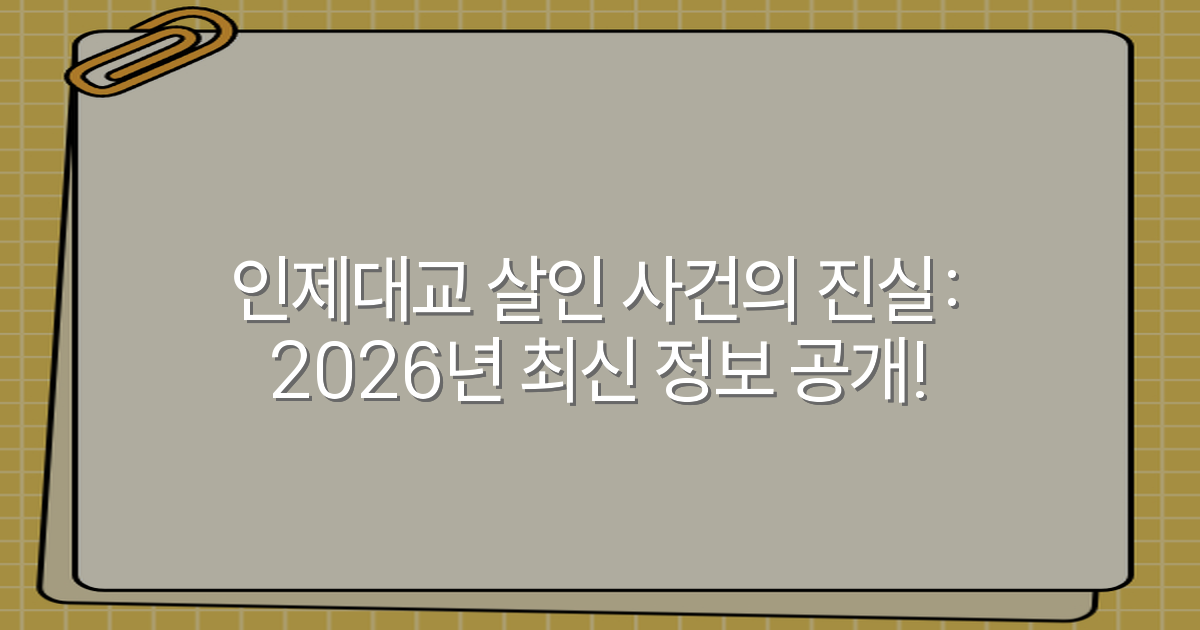 인제대교 살인 사건의 진실:
2026년 최신 정보 공개!